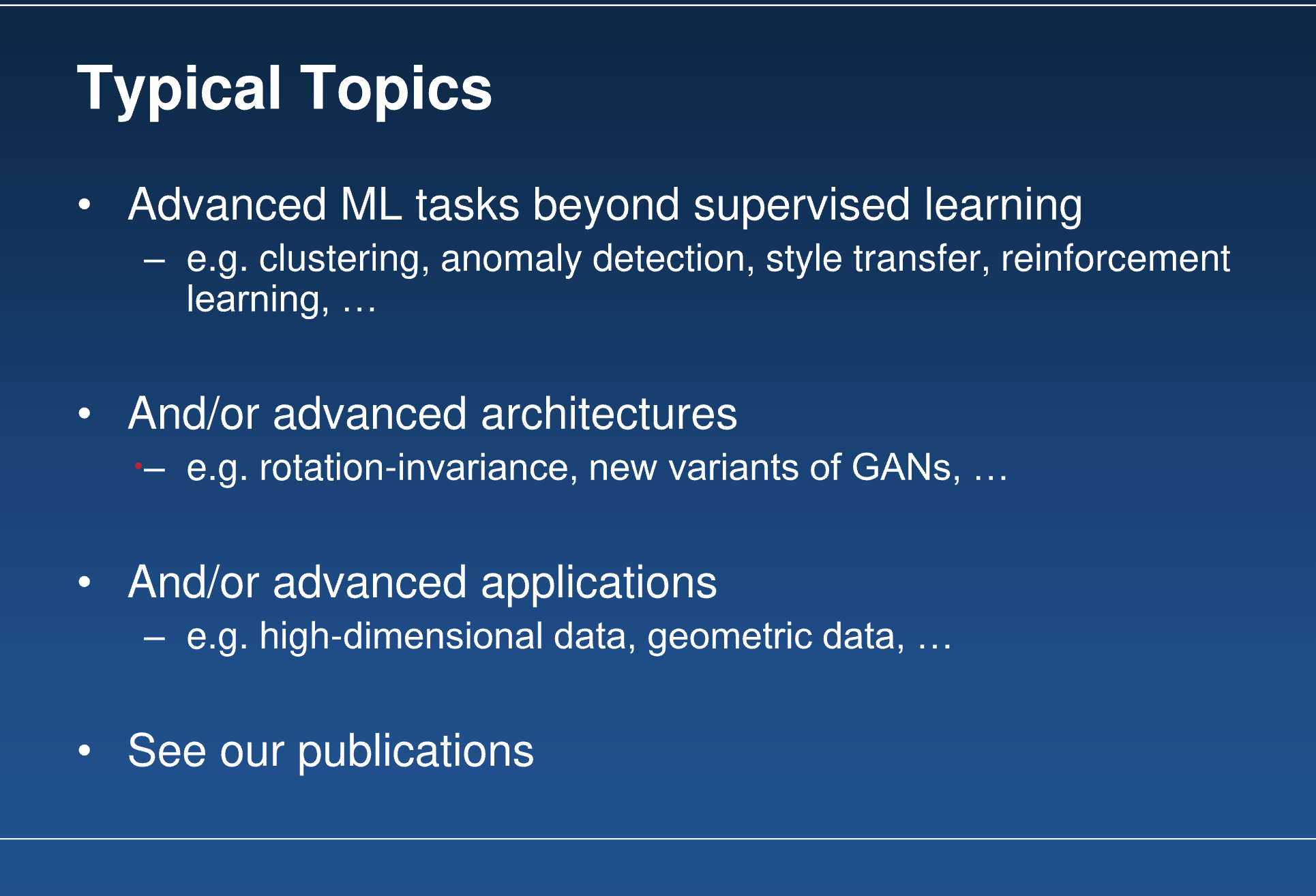 Typical Topics

• Advanced ML tasks beyond supervised learning
– e.g. clustering, anomaly detection, style transfer, reinforcement learning, …

• And/or advanced architectures
– e.g. rotation-invariance, new variants of GANs, …

• And/or advanced applications
– e.g. high-dimensional data, geometric data, …

• See our publications